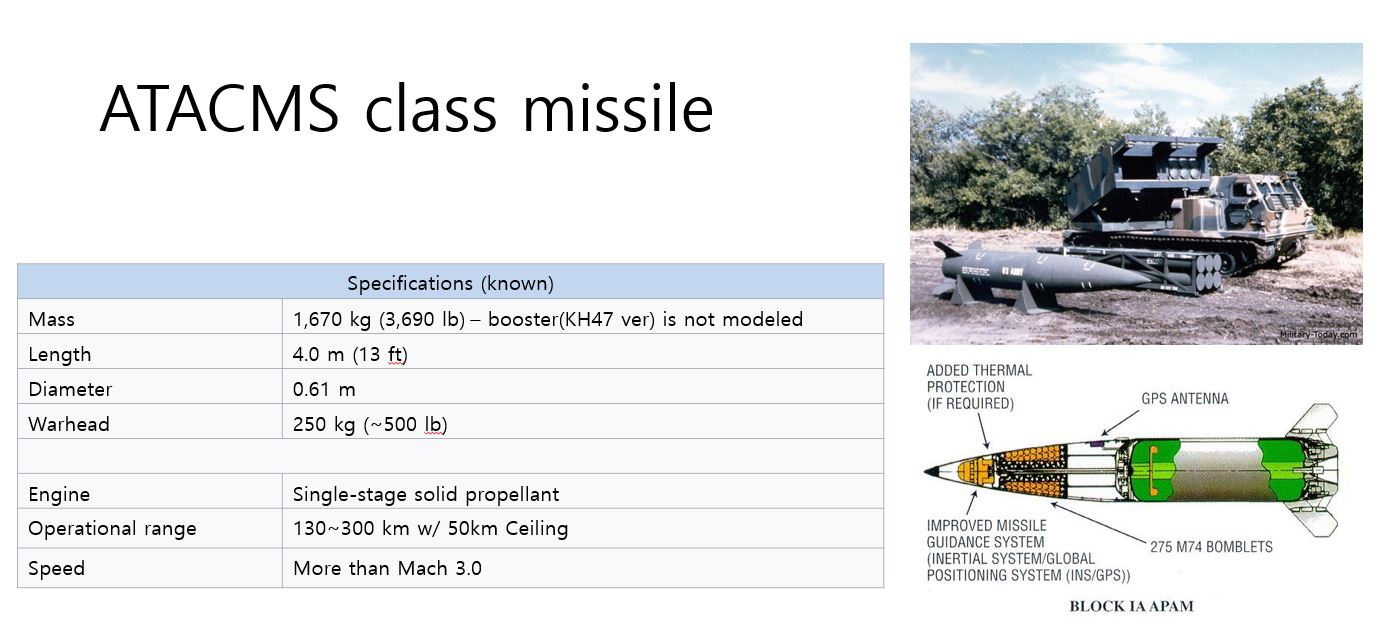 ATACMS class missile

| Specifications (known) | |
|---|---|
| Mass | 1,670 kg (3,690 lb) – booster(KH47 ver) is not modeled |
| Length | 4.0 m (13 ft) |
| Diameter | 0.61 m |
| Warhead | 250 kg (~500 lb) |
| | |
| Engine | Single-stage solid propellant |
| Operational range | 130~300 km w/ 50km Ceiling |
| Speed | More than Mach 3.0 |

US ARMY

Military-Today.com

ADDED THERMAL PROTECTION (IF REQUIRED)

GPS ANTENNA

IMPROVED MISSILE GUIDANCE SYSTEM (INERTIAL SYSTEM/GLOBAL POSITIONING SYSTEM (INS/GPS))

275 M74 BOMBLETS

BLOCK IA APAM